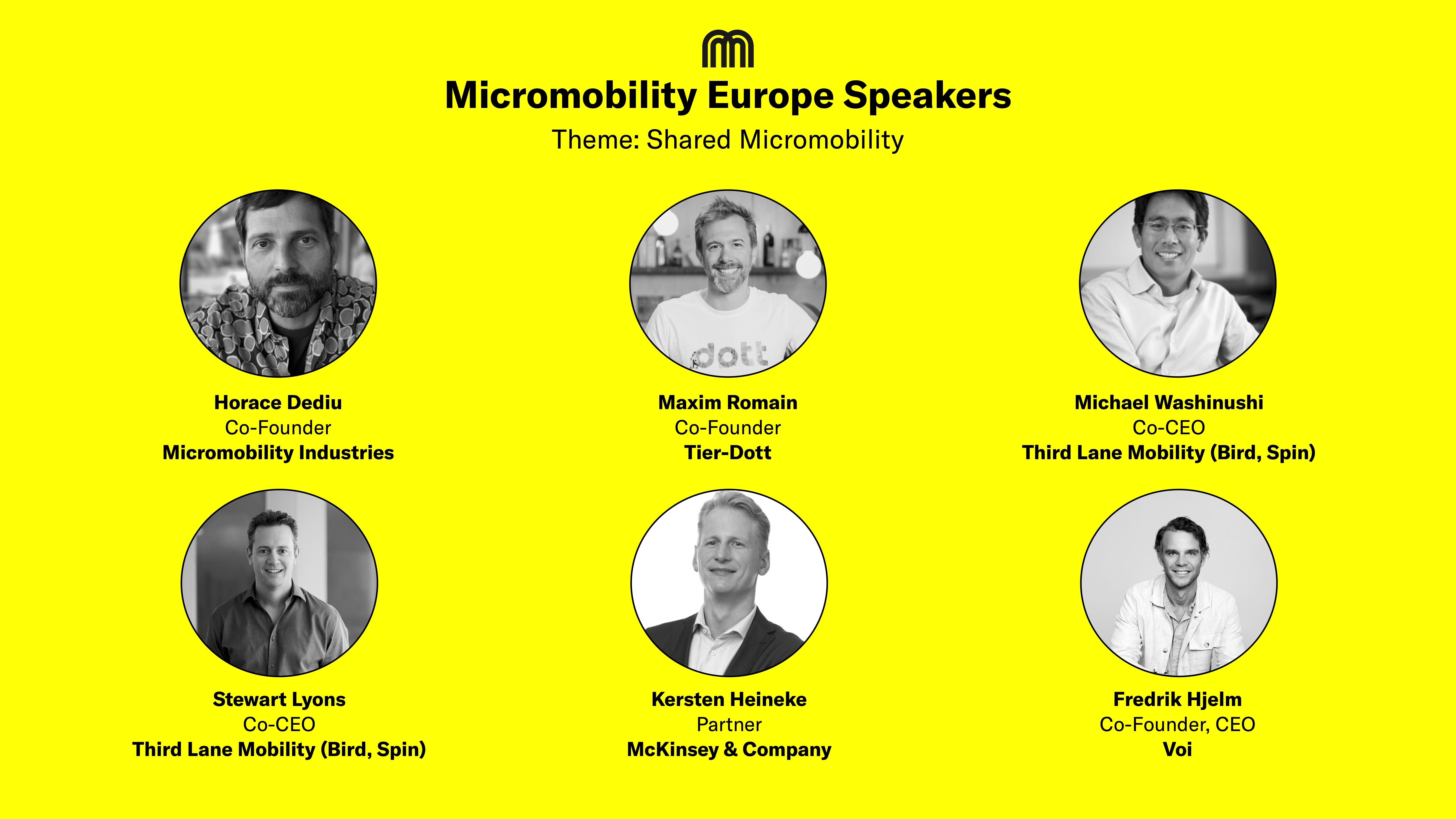 Micromobility Europe Speakers

Theme: Shared Micromobility

dott

Horace Dediu
Co-Founder
Micromobility Industries

Maxim Romain
Co-Founder
Tier-Dott

Michael Washinushi
Co-CEO
Third Lane Mobility (Bird, Spin)

Stewart Lyons
Co-CEO
Third Lane Mobility (Bird, Spin)

Kersten Heineke
Partner
McKinsey & Company

Fredrik Hjelm
Co-Founder, CEO
Voi